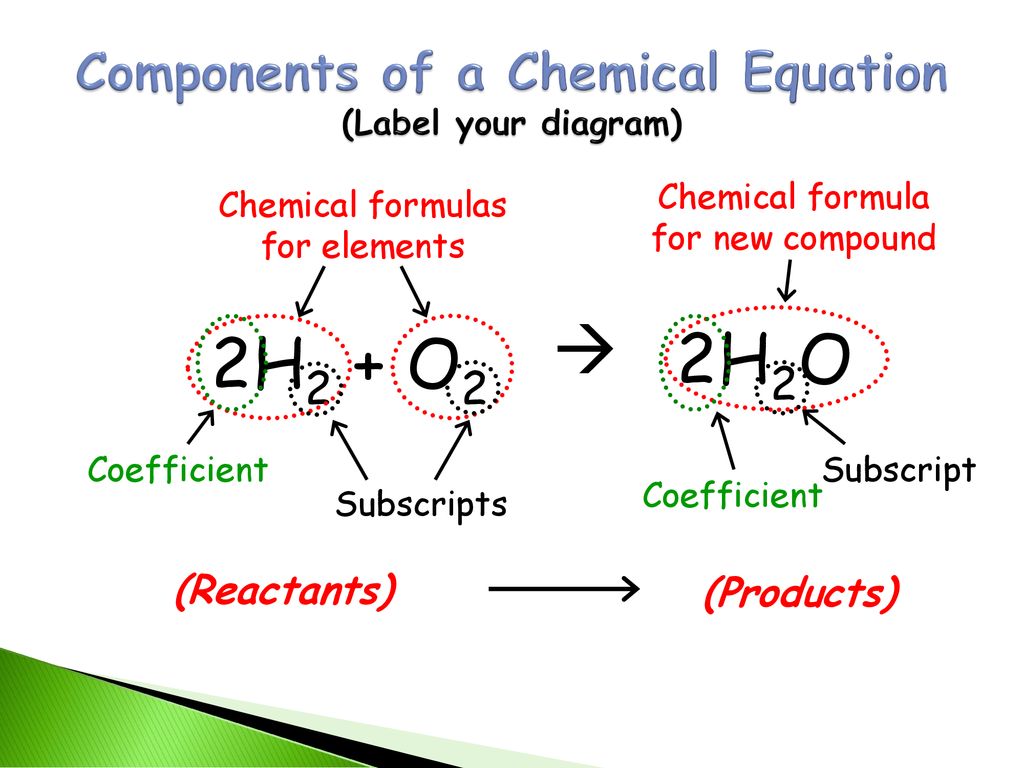 Components of a Chemical Equation
(Label your diagram)

Chemical formulas for elements

Chemical formula for new compound

$2H_2 + O_2 \rightarrow 2H_2O$

Coefficient

Subscripts

Coefficient

Subscript

(Reactants) $\longrightarrow$ (Products)